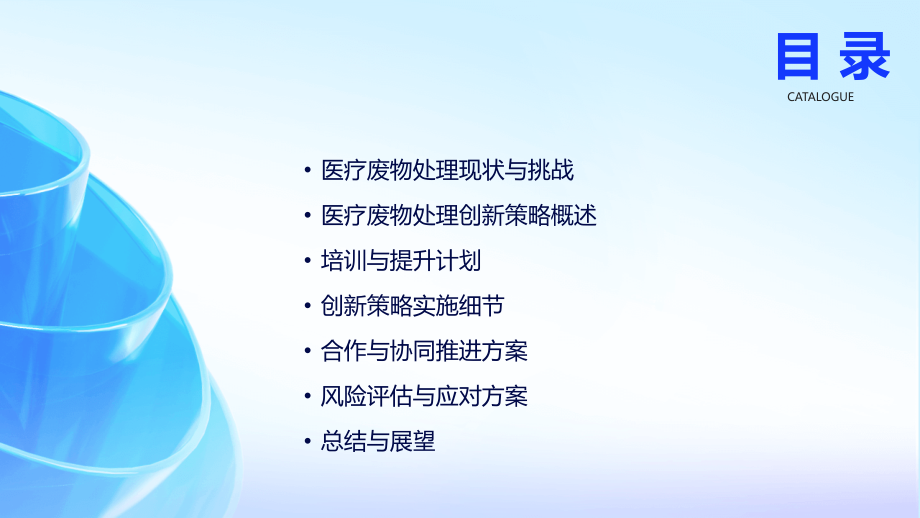 目录
CATALOGUE

• 医疗废物处理现状与挑战
• 医疗废物处理创新策略概述
• 培训与提升计划
• 创新策略实施细节
• 合作与协同推进方案
• 风险评估与应对方案
• 总结与展望